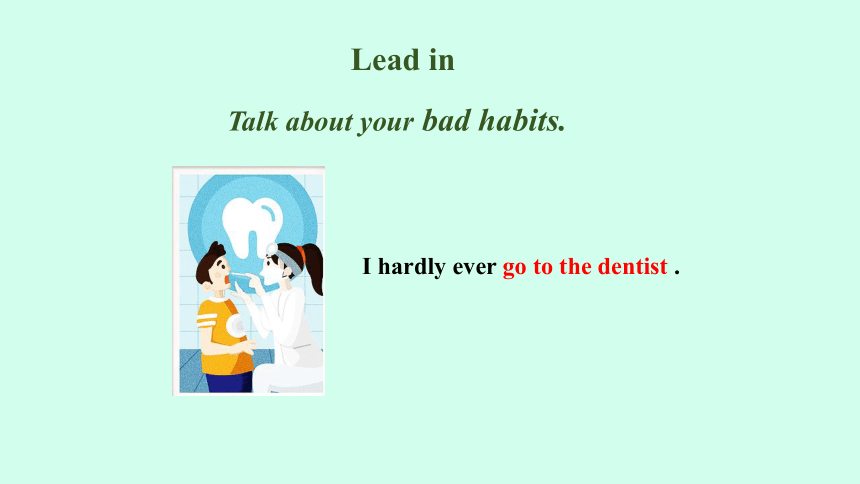 Lead in

Talk about your bad habits.

I hardly ever go to the dentist .